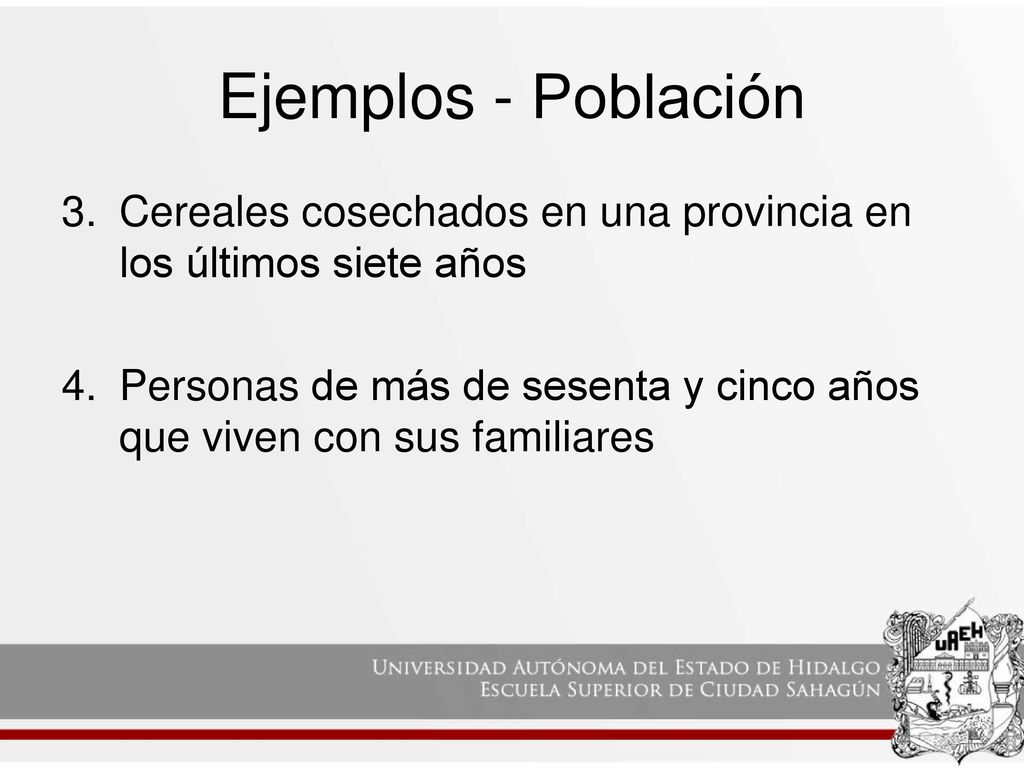 Ejemplos - Población

3. Cereales cosechados en una provincia en los últimos siete años

4. Personas de más de sesenta y cinco años que viven con sus familiares

UNIVERSIDAD AUTÓNOMA DEL ESTADO DE HIDALGO
ESCUELA SUPERIOR DE CIUDAD SAHAGÚN

UAEH